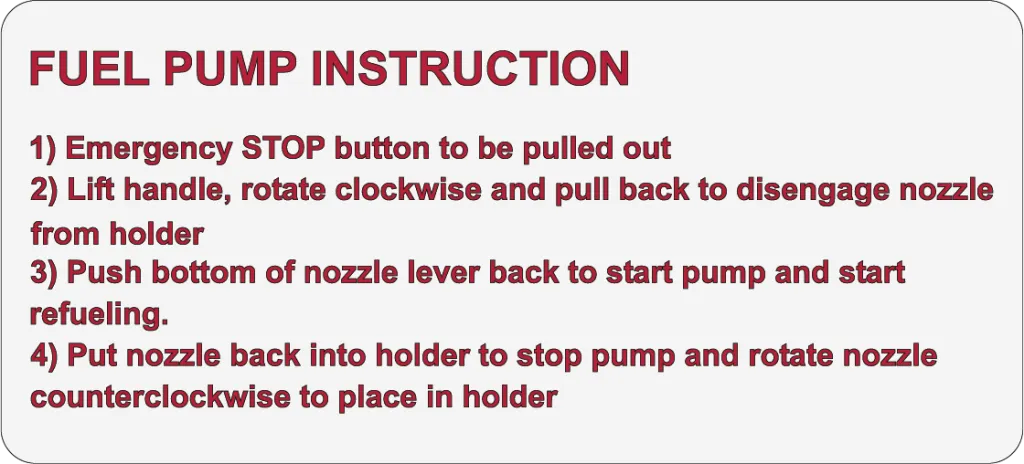 FUEL PUMP INSTRUCTION

1) Emergency STOP button to be pulled out
2) Lift handle, rotate clockwise and pull back to disengage nozzle from holder
3) Push bottom of nozzle lever back to start pump and start refueling.
4) Put nozzle back into holder to stop pump and rotate nozzle counterclockwise to place in holder